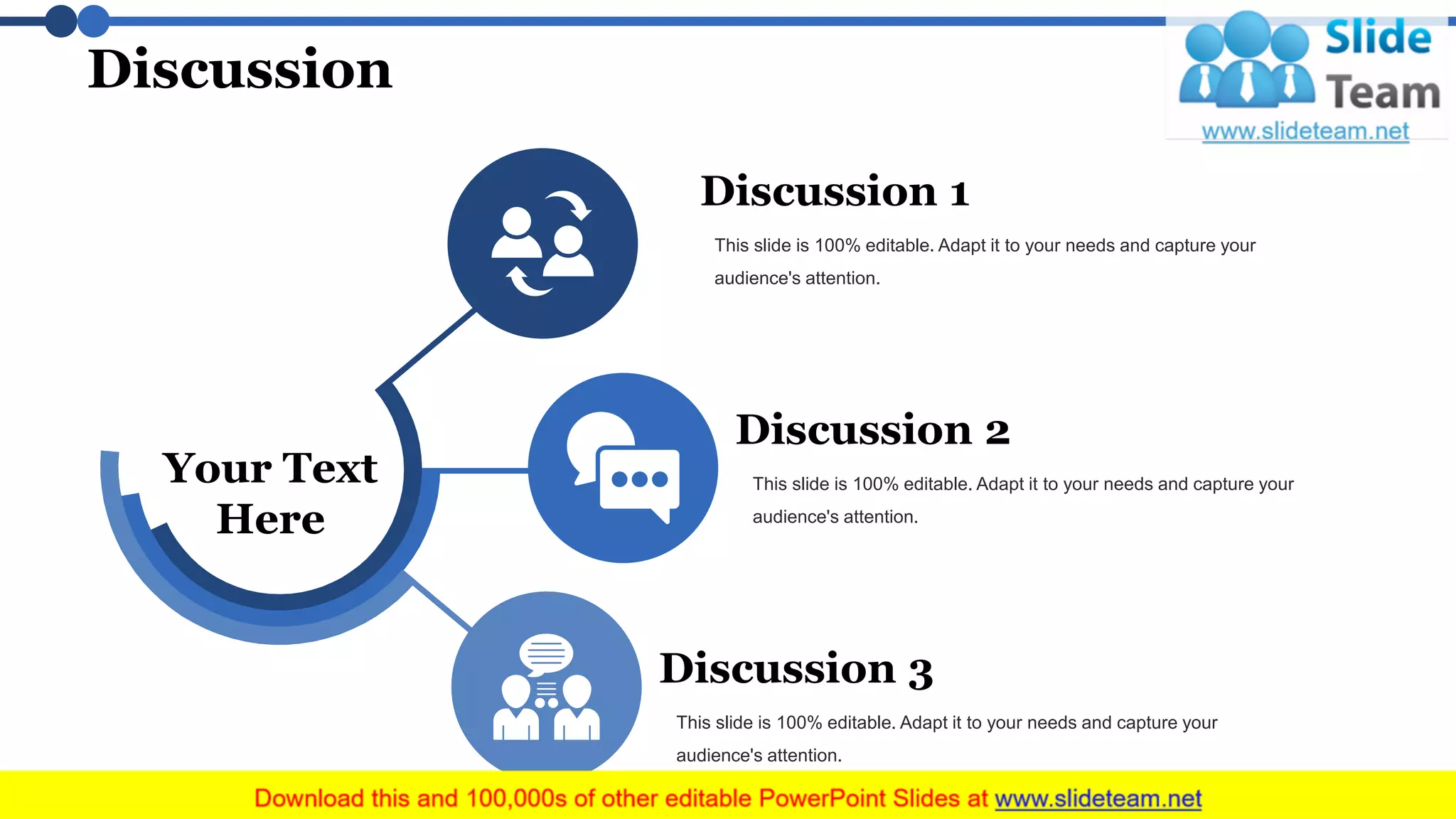 Discussion

Slide Team
www.slideteam.net

Your Text Here

Discussion 1

This slide is 100% editable. Adapt it to your needs and capture your audience's attention.

Discussion 2

This slide is 100% editable. Adapt it to your needs and capture your audience's attention.

Discussion 3

This slide is 100% editable. Adapt it to your needs and capture your audience's attention.

Download this and 100,000s of other editable PowerPoint Slides at www.slideteam.net